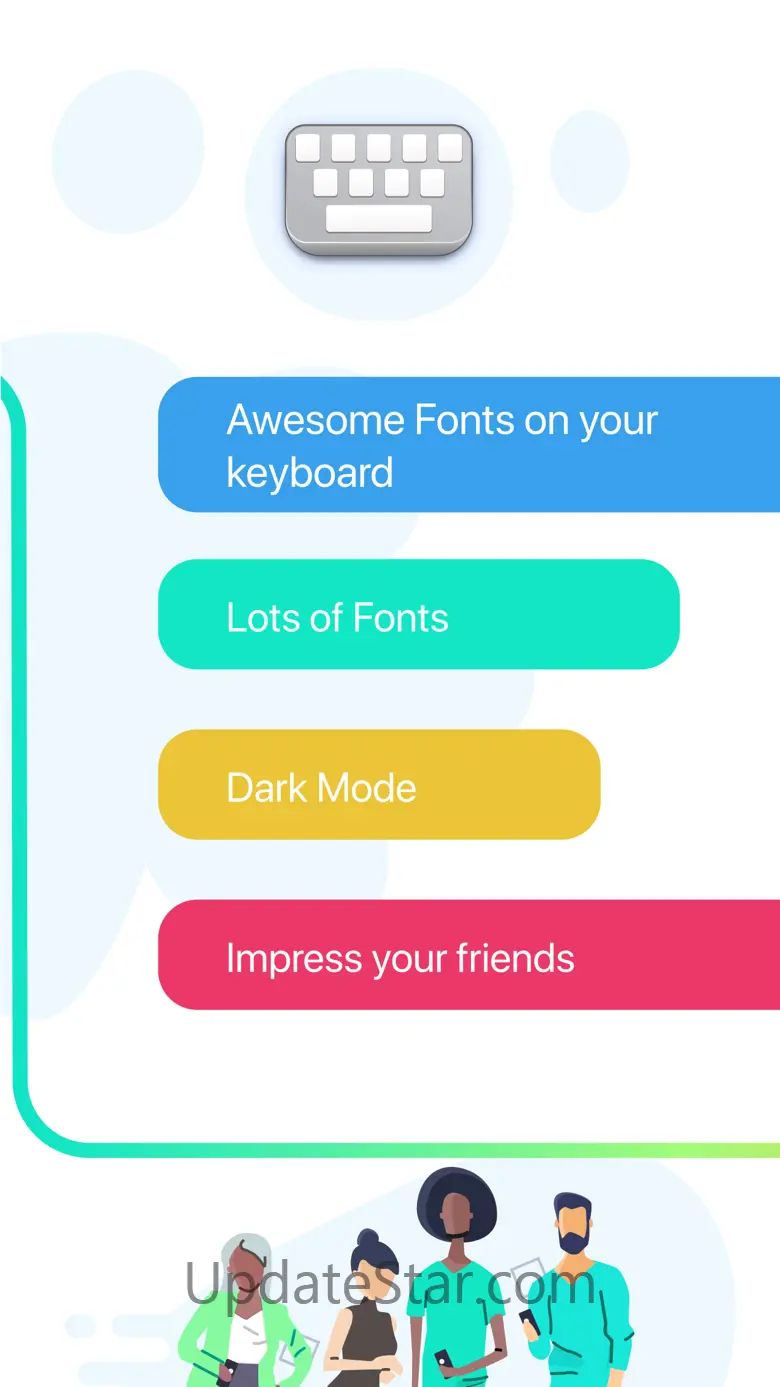 Awesome Fonts on your keyboard

Lots of Fonts

Dark Mode

Impress your friends

UpdateStar.com